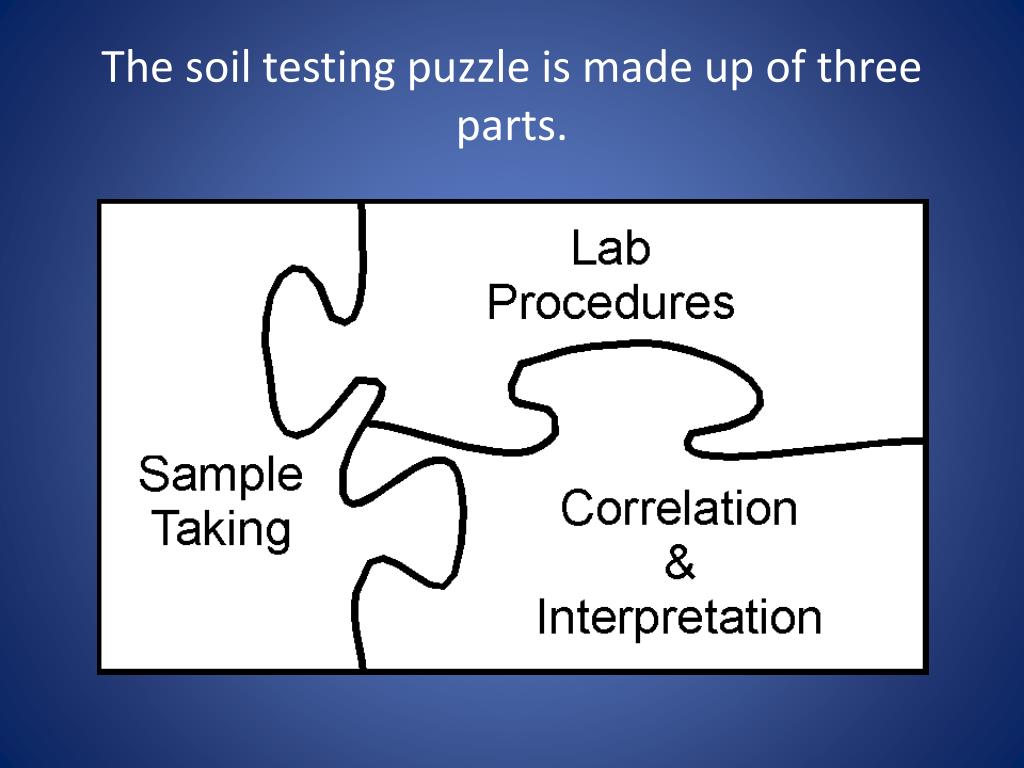 The soil testing puzzle is made up of three parts.

Lab Procedures

Sample Taking

Correlation & Interpretation